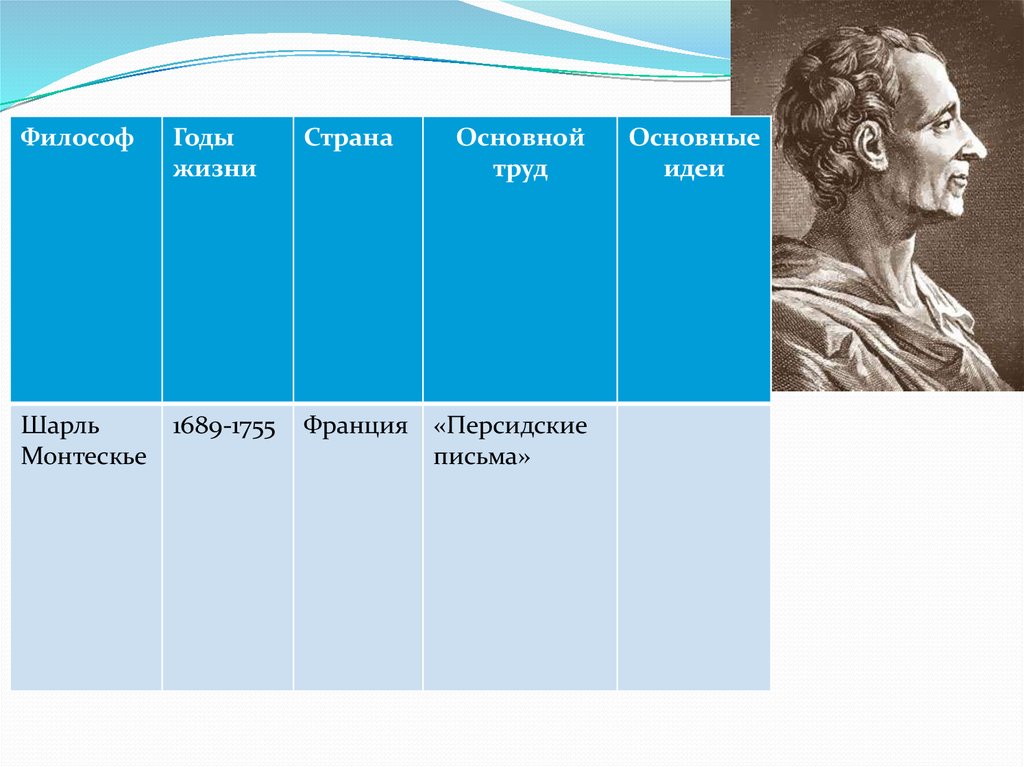 | Философ | Годы жизни | Страна | Основной труд | Основные идеи |
|---|---|---|---|---|
| Шарль Монтескье | 1689-1755 | Франция | «Персидские письма» | |